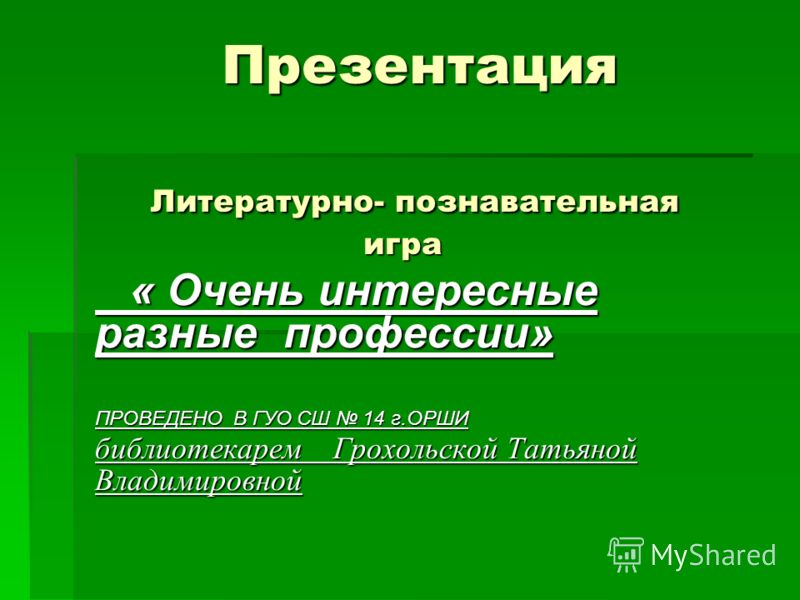 Презентация

Литературно- познавательная игра

« Очень интересные разные профессии»

ПРОВЕДЕНО В ГУО СШ № 14 г.ОРШИ
библиотекарем Грохольской Татьяной Владимировной

MyShared